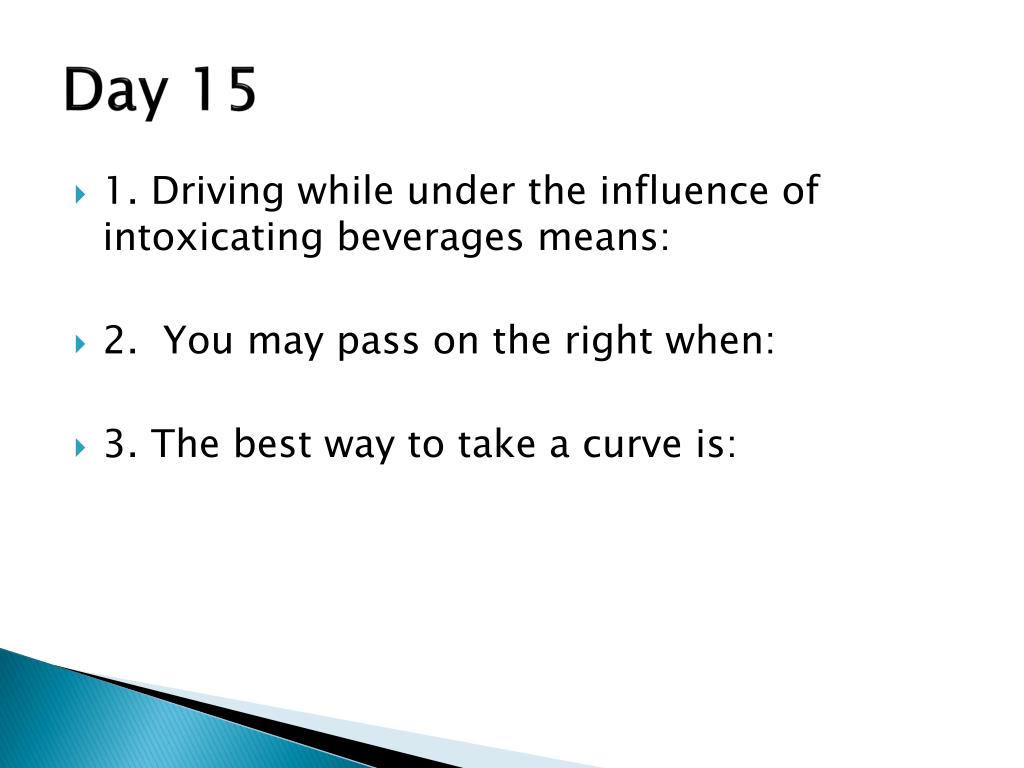 Day 15

1. Driving while under the influence of intoxicating beverages means:

2. You may pass on the right when:

3. The best way to take a curve is: